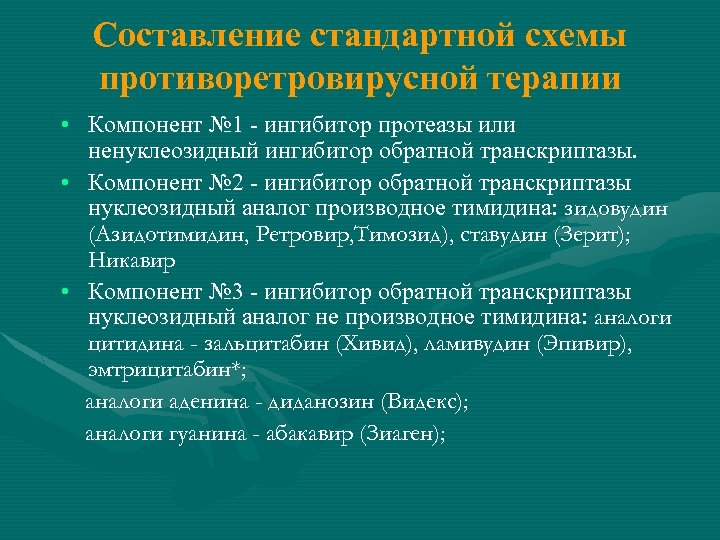 Составление стандартной схемы противоретровирусной терапии

• Компонент №1 - ингибитор протеазы или ненуклеозидный ингибитор обратной транскриптазы.

• Компонент №2 - ингибитор обратной транскриптазы нуклеозидный аналог производное тимидина: зидовудин (Азидотимидин, Ретровир,Тимозид), ставудин (Зерит); Никавир

• Компонент №3 - ингибитор обратной транскриптазы нуклеозидный аналог не производное тимидина: аналоги цитидина - зальцитабин (Хивид), ламивудин (Эпивир), эмтрицитабин*;

аналоги аденина - диданозин (Видекс);

аналоги гуанина - абакавир (Зиаген);